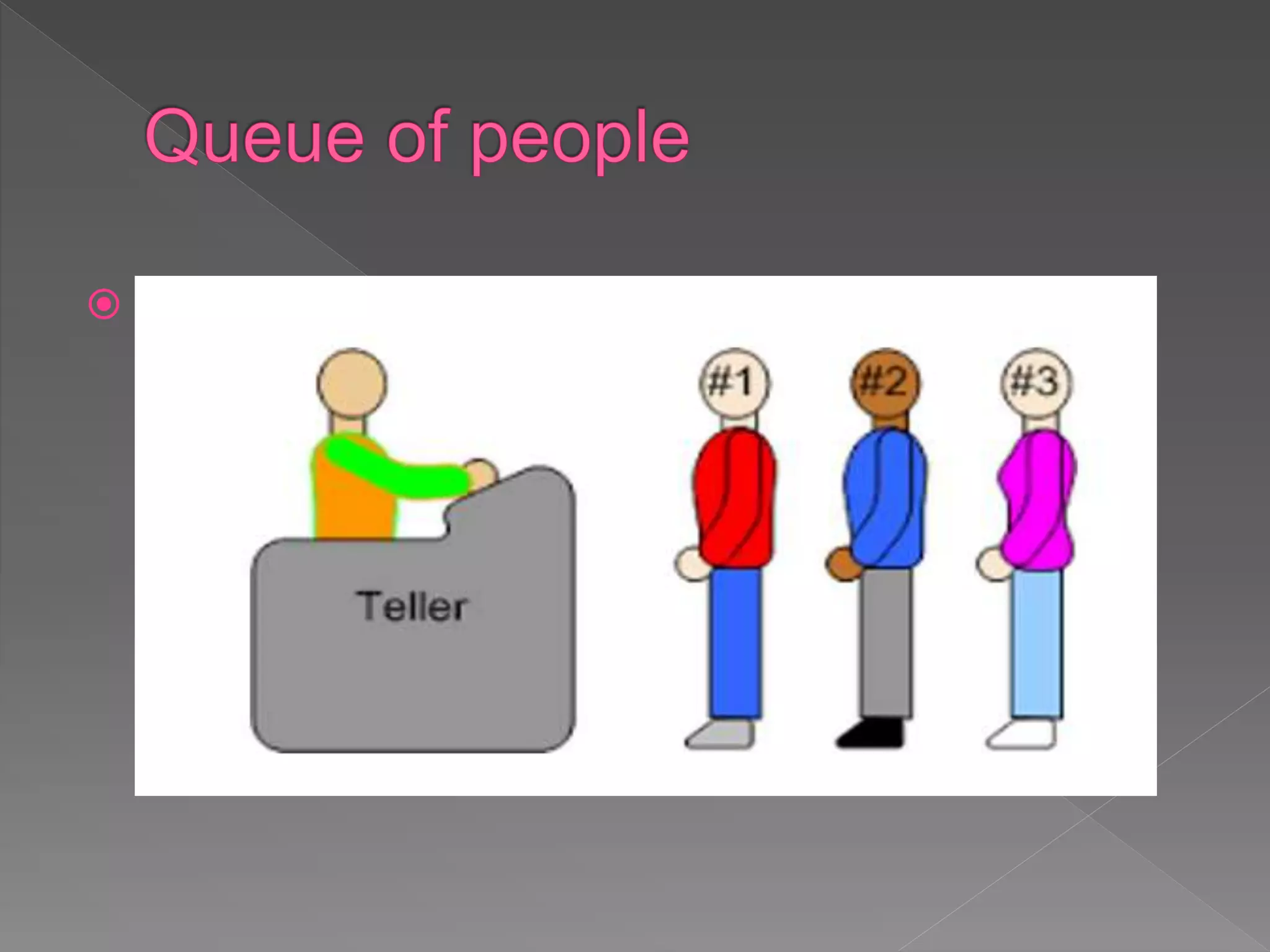 Queue of people

Teller

#1

#2

#3